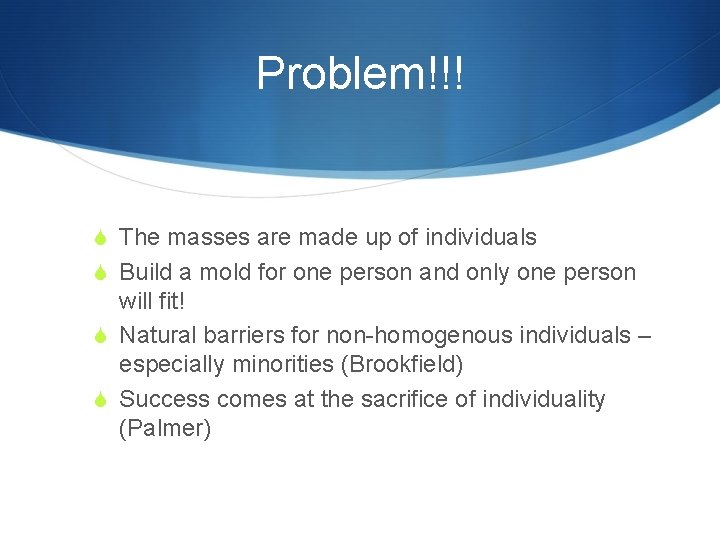 Problem!!!

The masses are made up of individuals

Build a mold for one person and only one person will fit!

Natural barriers for non-homogenous individuals – especially minorities (Brookfield)

Success comes at the sacrifice of individuality (Palmer)